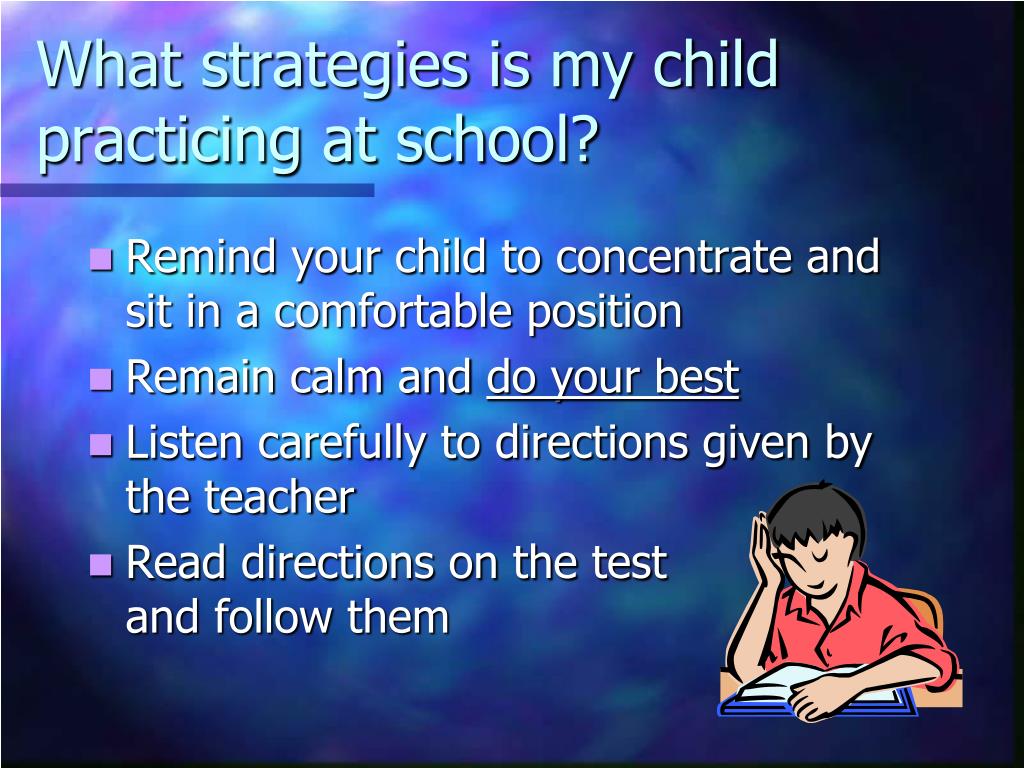 What strategies is my child practicing at school?

- Remind your child to concentrate and sit in a comfortable position
- Remain calm and do your best
- Listen carefully to directions given by the teacher
- Read directions on the test and follow them